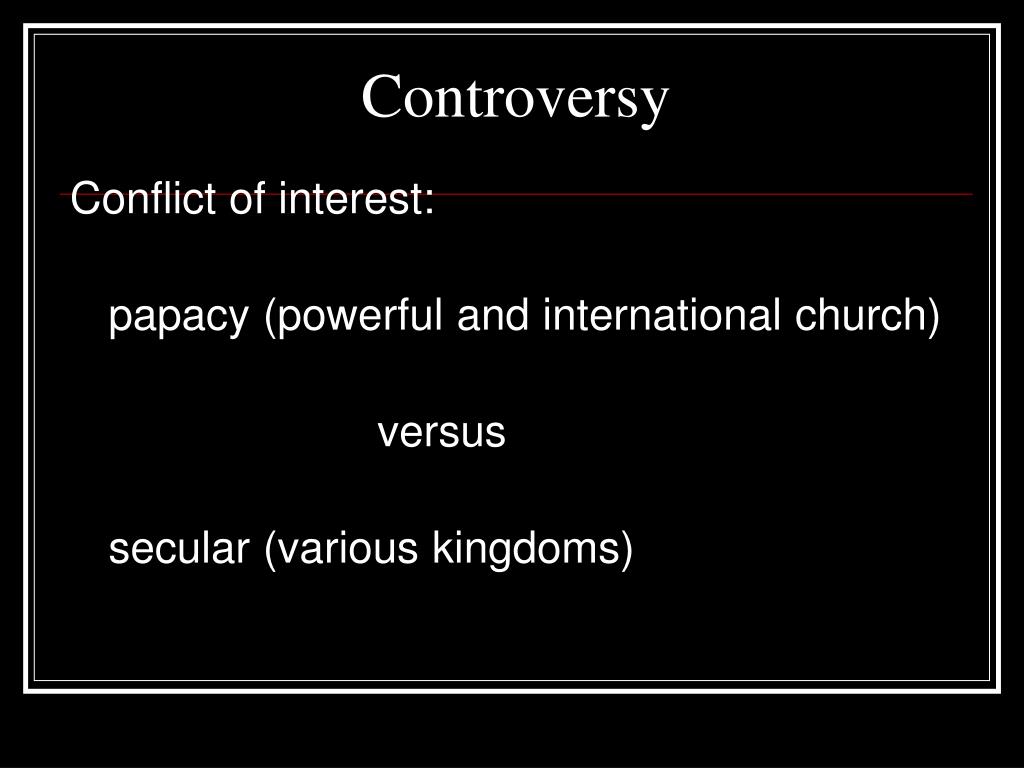 Controversy

Conflict of interest:

papacy (powerful and international church)

versus

secular (various kingdoms)